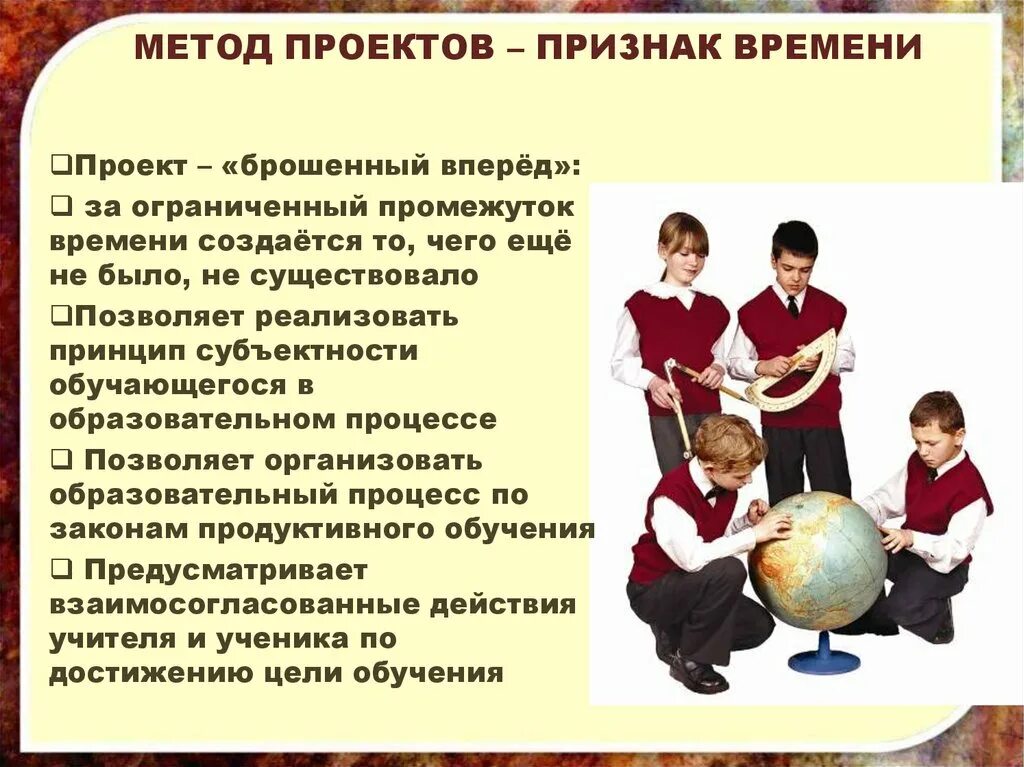 МЕТОД ПРОЕКТОВ – ПРИЗНАК ВРЕМЕНИ

❑Проект – «брошенный вперёд»:

❑ за ограниченный промежуток времени создаётся то, чего ещё не было, не существовало

❑Позволяет реализовать принцип субъектности обучающегося в образовательном процессе

❑ Позволяет организовать образовательный процесс по законам продуктивного обучения

❑ Предусматривает взаимосогласованные действия учителя и ученика по достижению цели обучения